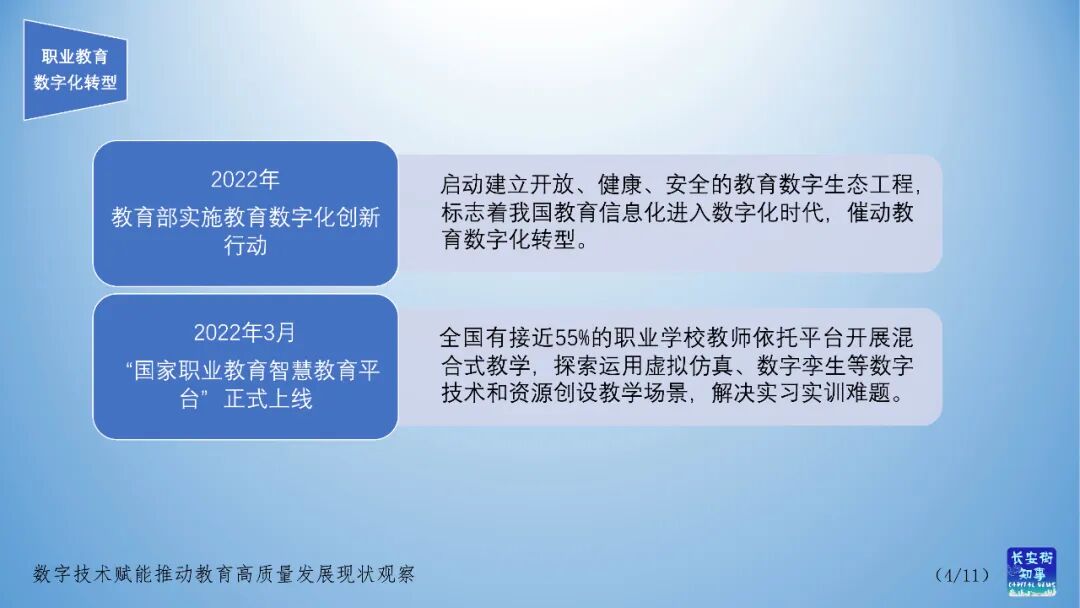 职业教育
数字化转型

2022年
教育部实施教育数字化创新行动

启动建立开放、健康、安全的教育数字生态工程，标志着我国教育信息化进入数字化时代，催动教育数字化转型。

2022年3月
“国家职业教育智慧教育平台”正式上线

全国有接近55%的职业学校教师依托平台开展混合式教学，探索运用虚拟仿真、数字孪生等数字技术和资源创设教学场景，解决实习实训难题。

数字技术赋能推动教育高质量发展现状观察

（4/11）

长安街知事
CAPITAL NEWS